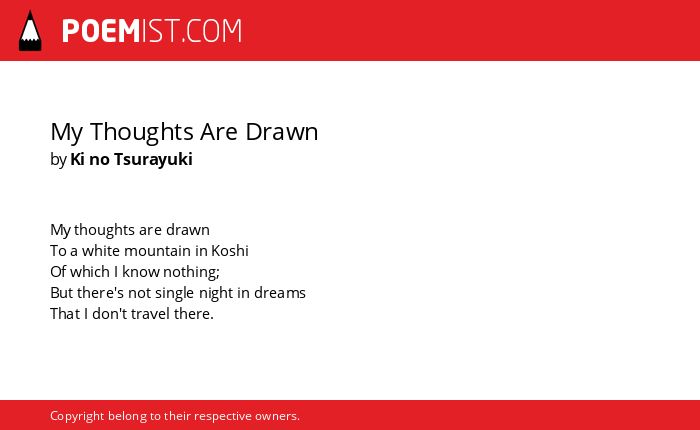 POEMIST.COM

My Thoughts Are Drawn
by Ki no Tsurayuki

My thoughts are drawn
To a white mountain in Koshi
Of which I know nothing;
But there's not single night in dreams
That I don't travel there.

Copyright belong to their respective owners.